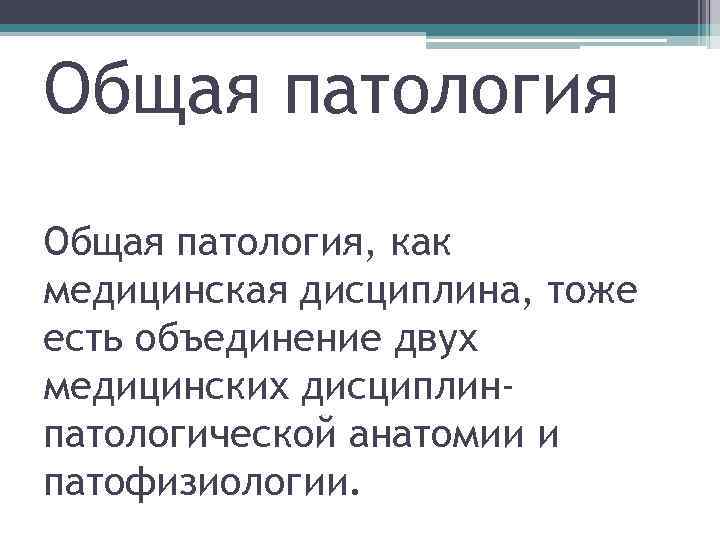 Общая патология

Общая патология, как медицинская дисциплина, тоже есть объединение двух медицинских дисциплин- патологической анатомии и патофизиологии.